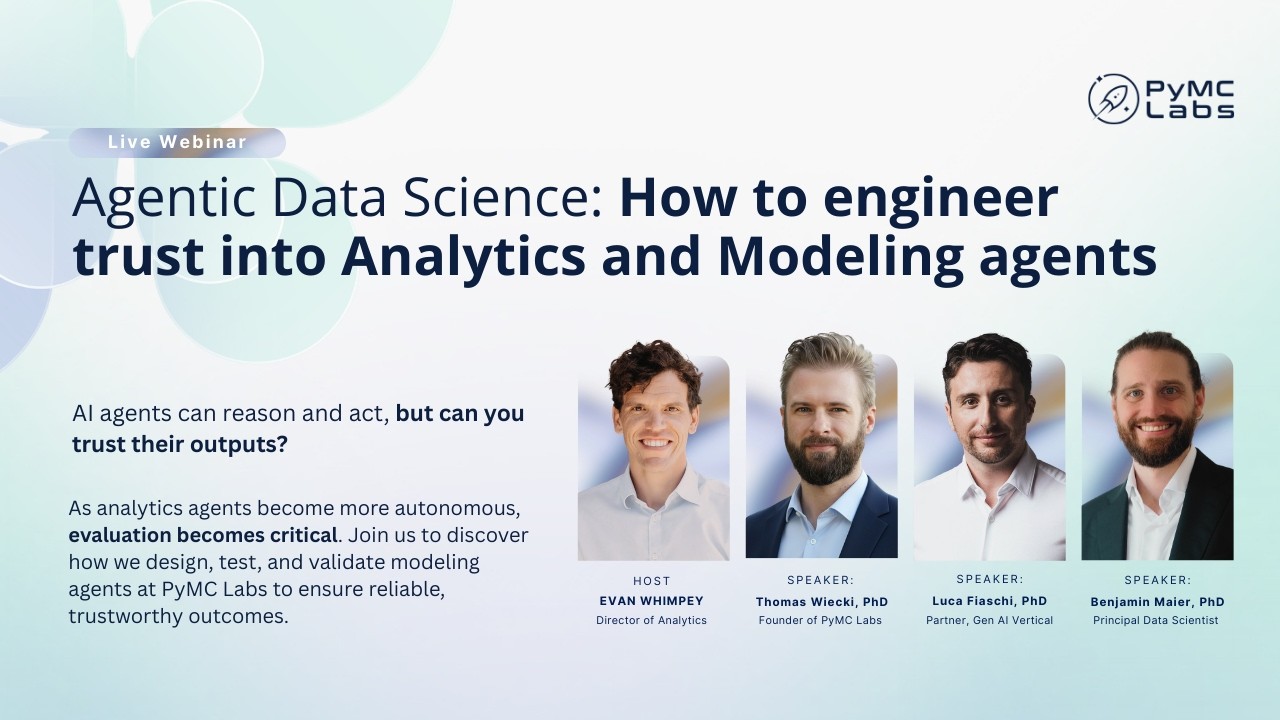 PyMC Labs

Live Webinar

Agentic Data Science: How to engineer trust into Analytics and Modeling agents

AI agents can reason and act, but can you trust their outputs?

As analytics agents become more autonomous, evaluation becomes critical. Join us to discover how we design, test, and validate modeling agents at PyMC Labs to ensure reliable, trustworthy outcomes.

HOST
EVAN WHIMPEY
Director of Analytics

SPEAKER:
Thomas Wiecki, PhD
Founder of PyMC Labs

SPEAKER:
Luca Fiaschi, PhD
Partner, Gen AI Vertical

SPEAKER:
Benjamin Maier, PhD
Principal Data Scientist